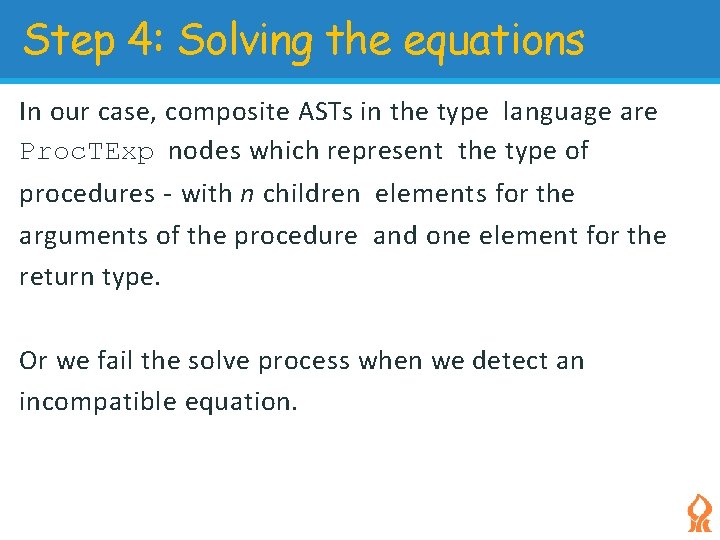 Step 4: Solving the equations

In our case, composite ASTs in the type language are ProcTExp nodes which represent the type of procedures - with $n$ children elements for the arguments of the procedure and one element for the return type.

Or we fail the solve process when we detect an incompatible equation.